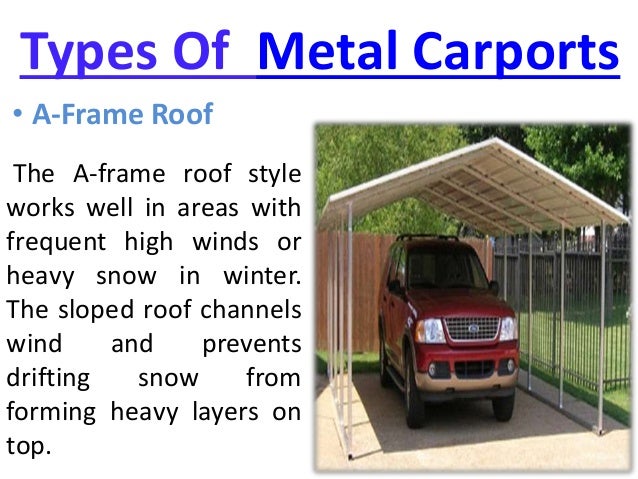 Types Of Metal Carports

• A-Frame Roof

The A-frame roof style works well in areas with frequent high winds or heavy snow in winter. The sloped roof channels wind and prevents drifting snow from forming heavy layers on top.